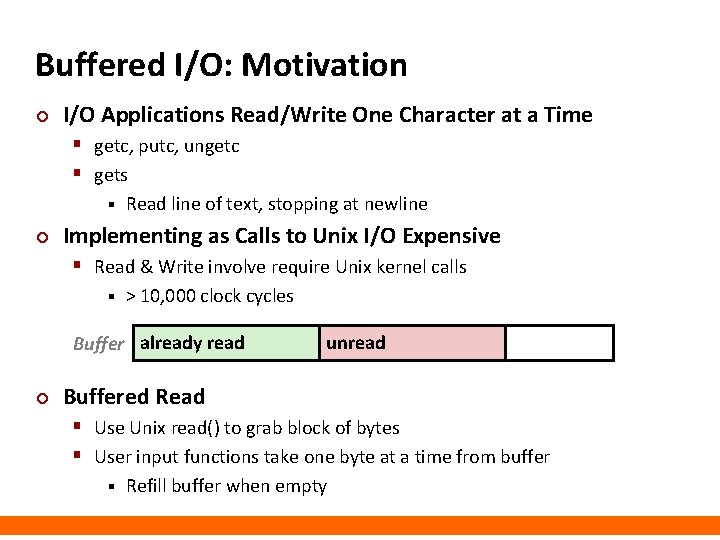 Buffered I/O: Motivation

I/O Applications Read/Write One Character at a Time

getc, putc, ungetc

gets

Read line of text, stopping at newline

Implementing as Calls to Unix I/O Expensive

Read & Write involve require Unix kernel calls

> 10,000 clock cycles

Buffer already read unread

Buffered Read

Use Unix read() to grab block of bytes

User input functions take one byte at a time from buffer

Refill buffer when empty